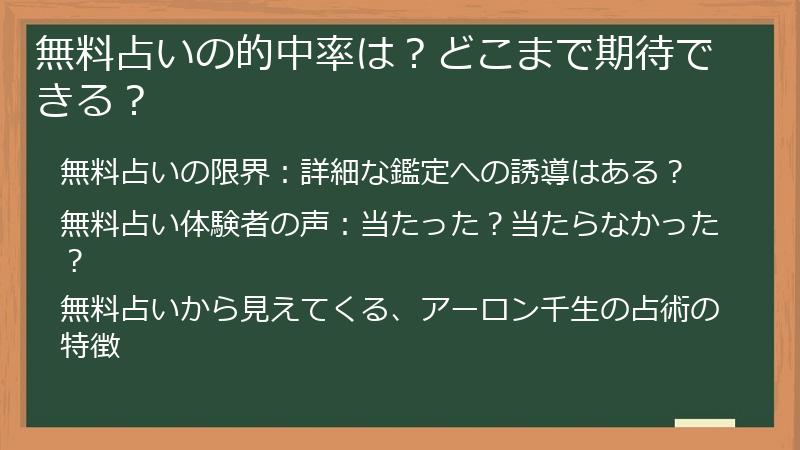 無料占いの的中率は？どこまで期待できる？

無料占いの限界：詳細な鑑定への誘導はある？

無料占い体験者の声：当たった？当たらなかった？

無料占いから見えてくる、アーロン千生の占術の特徴